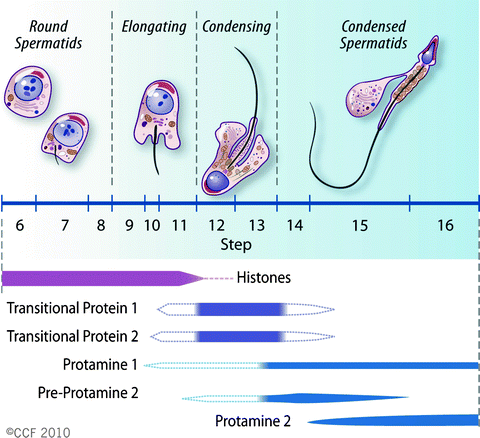 Round Spermatids

Elongating

Condensing

Condensed Spermatids

6 7 8 9 10 11 12 13 14 15 16

Step

Histones

Transitional Protein 1

Transitional Protein 2

Protamine 1

Pre-Protamine 2

Protamine 2

©CCF 2010